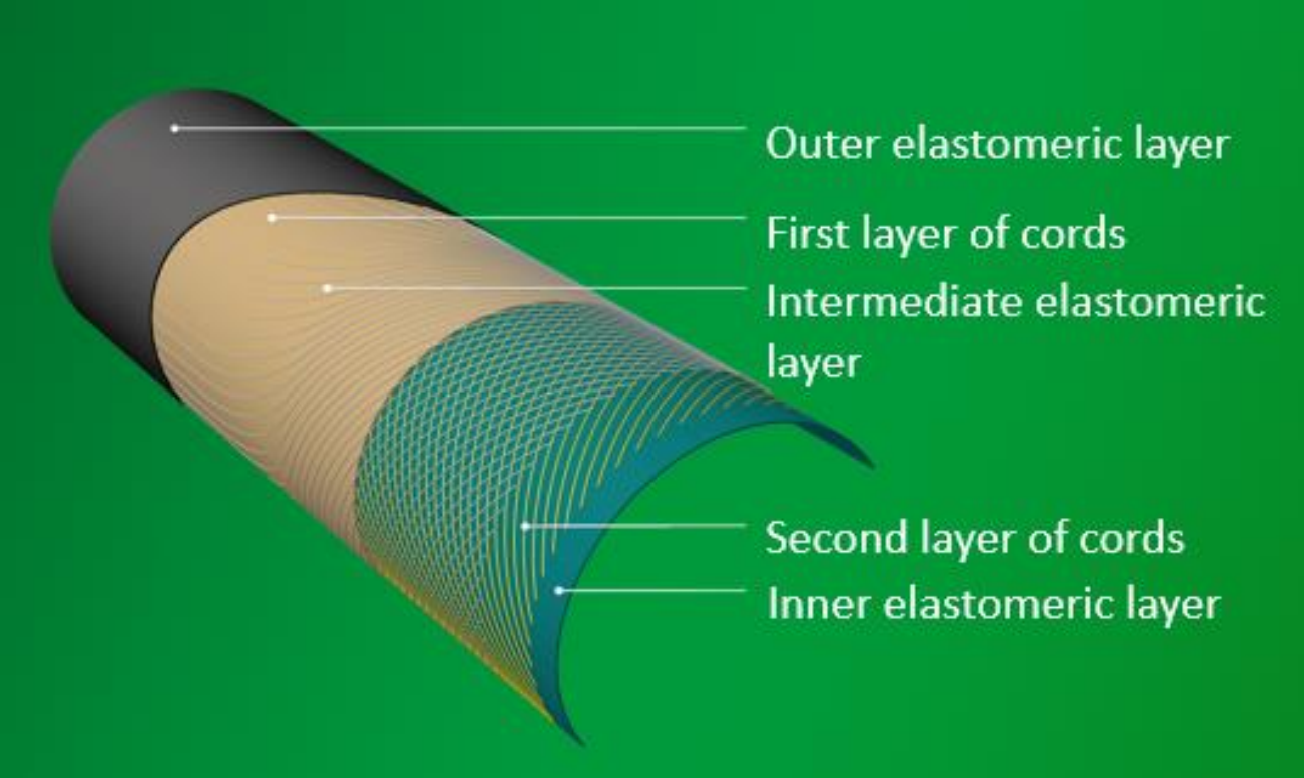 Outer elastomeric layer
First layer of cords
Intermediate elastomeric layer
Second layer of cords
Inner elastomeric layer